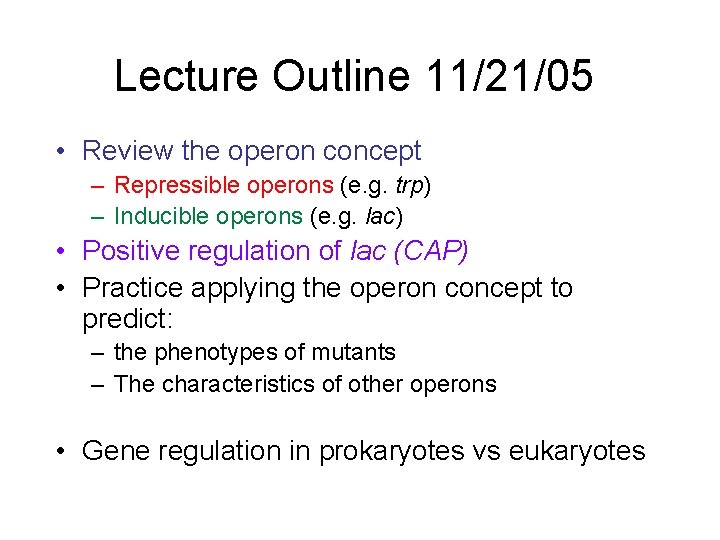 Lecture Outline 11/21/05

• Review the operon concept
– Repressible operons (e.g. trp)
– Inducible operons (e.g. lac)
• Positive regulation of lac (CAP)
• Practice applying the operon concept to predict:
– the phenotypes of mutants
– The characteristics of other operons

• Gene regulation in prokaryotes vs eukaryotes